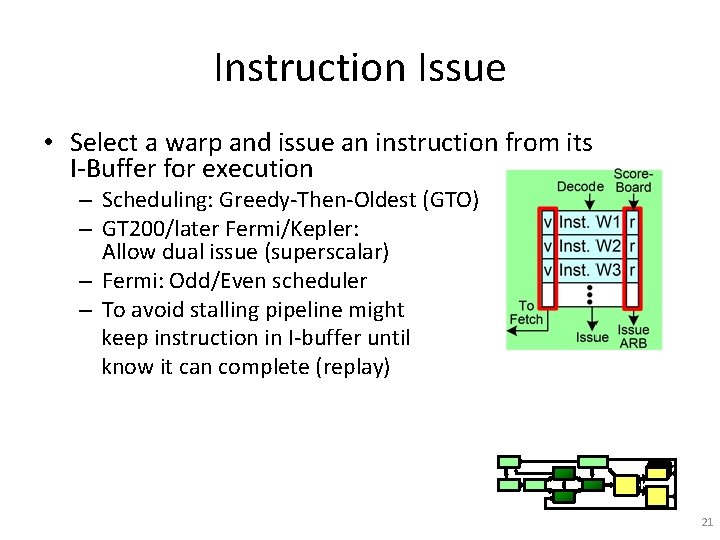 Instruction Issue

• Select a warp and issue an instruction from its I-Buffer for execution
 – Scheduling: Greedy-Then-Oldest (GTO)
 – GT200/later Fermi/Kepler: Allow dual issue (superscalar)
 – Fermi: Odd/Even scheduler
 – To avoid stalling pipeline might keep instruction in I-buffer until know it can complete (replay)

Decode
Score-Board
v Inst. W1 r
v Inst. W2 r
v Inst. W3 r
To Fetch
Issue
Issue ARB

21